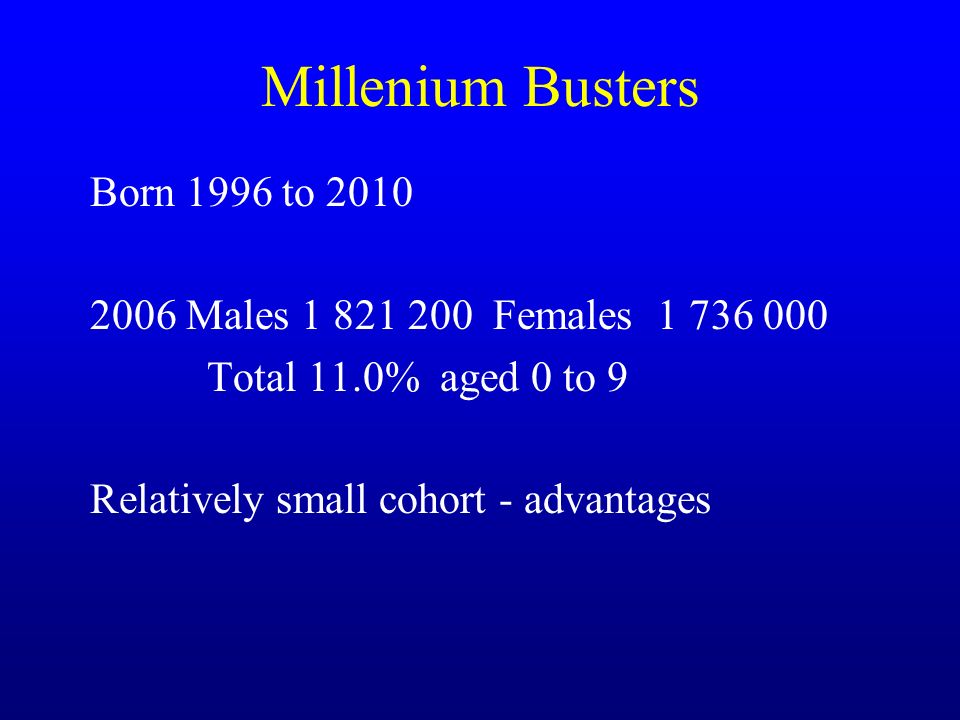 Millenium Busters

Born 1996 to 2010

2006 Males 1 821 200 Females 1 736 000
Total 11.0% aged 0 to 9

Relatively small cohort - advantages